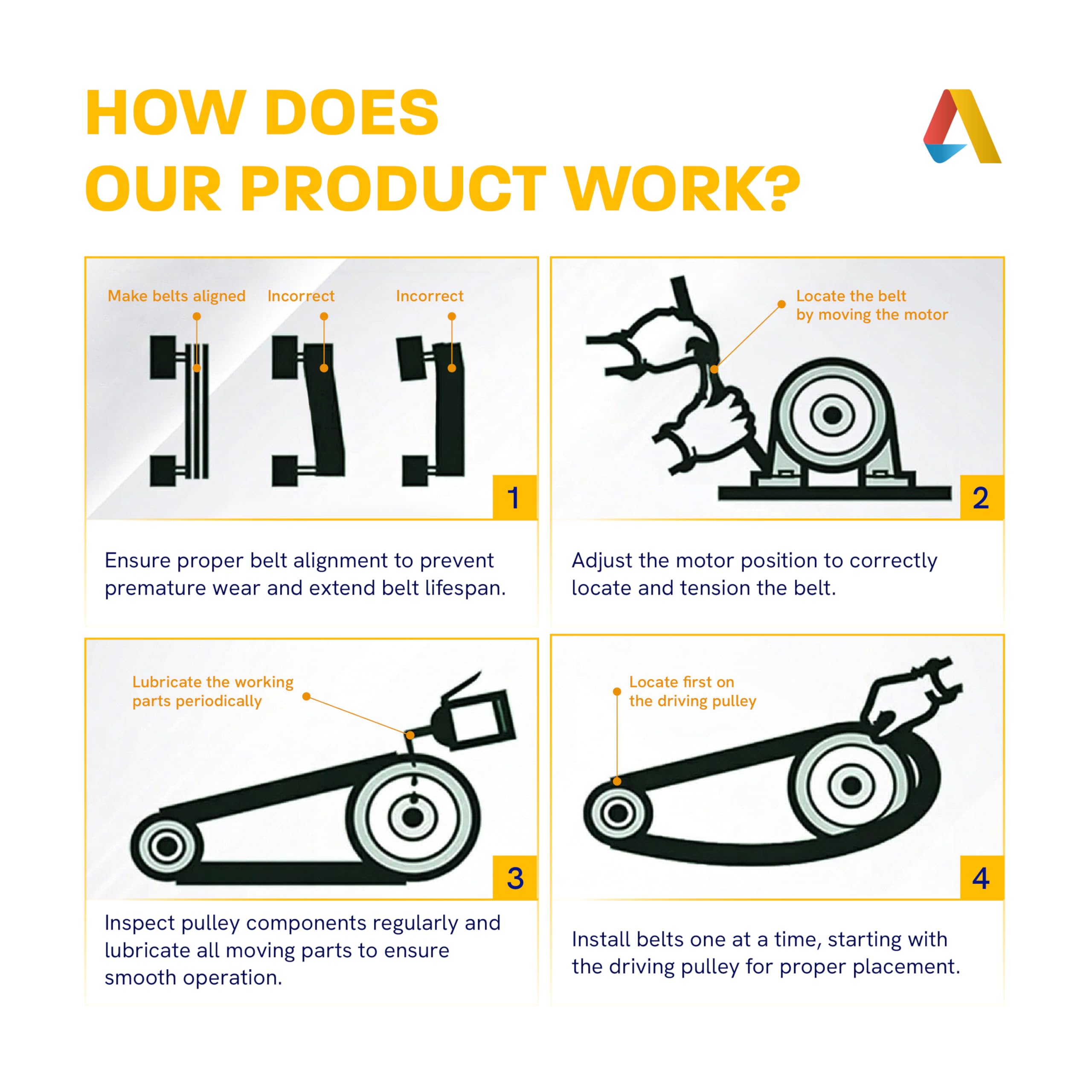 HOW DOES
OUR PRODUCT WORK?

Make belts aligned
Incorrect
Incorrect
1

Ensure proper belt alignment to prevent premature wear and extend belt lifespan.

Locate the belt by moving the motor
2

Adjust the motor position to correctly locate and tension the belt.

Lubricate the working parts periodically
3

Inspect pulley components regularly and lubricate all moving parts to ensure smooth operation.

Locate first on the driving pulley
4

Install belts one at a time, starting with the driving pulley for proper placement.